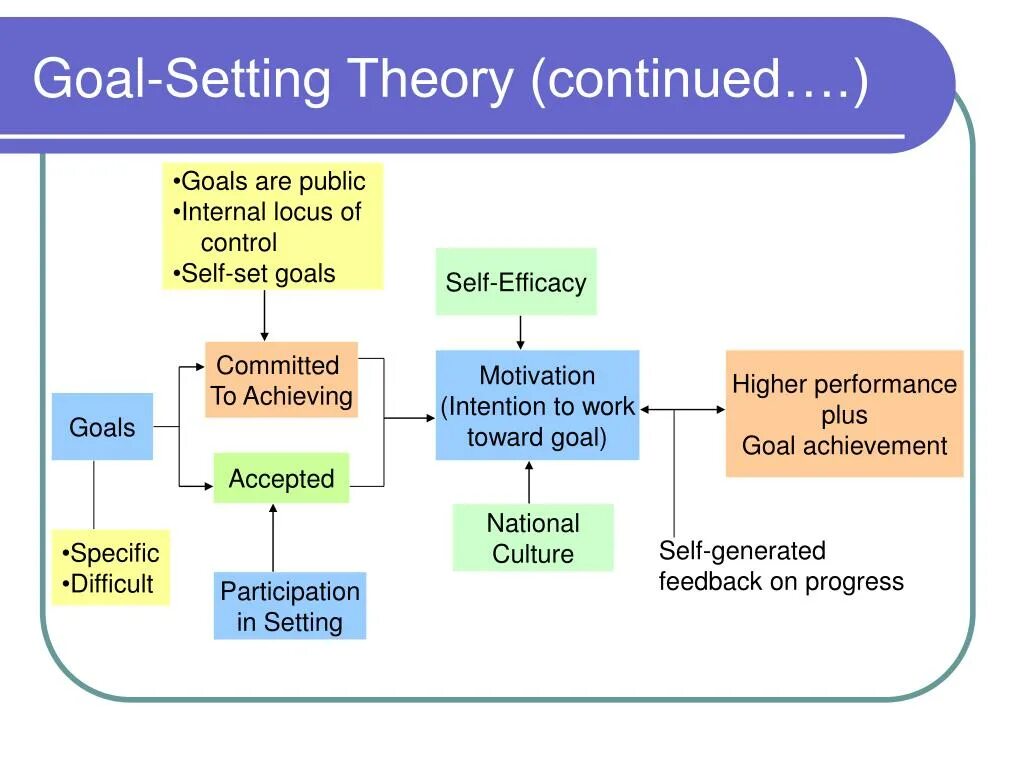 Goal-Setting Theory (continued….)

•Goals are public
•Internal locus of control
•Self-set goals

Self-Efficacy

Goals

Committed To Achieving

Accepted

Motivation (Intention to work toward goal)

Higher performance plus Goal achievement

•Specific
•Difficult

Participation in Setting

National Culture

Self-generated feedback on progress